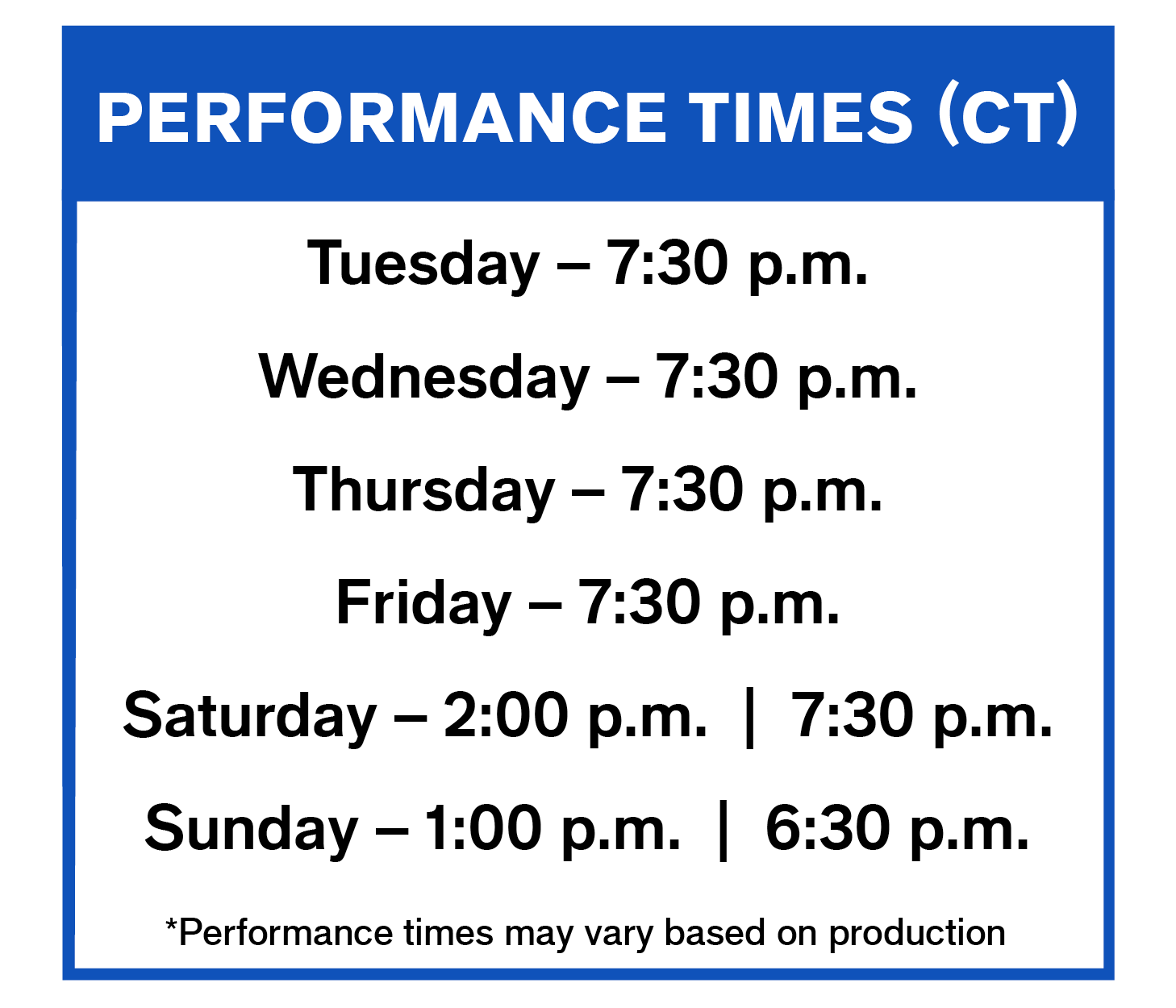 PERFORMANCE TIMES (CT)

Tuesday – 7:30 p.m.

Wednesday – 7:30 p.m.

Thursday – 7:30 p.m.

Friday – 7:30 p.m.

Saturday – 2:00 p.m. | 7:30 p.m.

Sunday – 1:00 p.m. | 6:30 p.m.

*Performance times may vary based on production